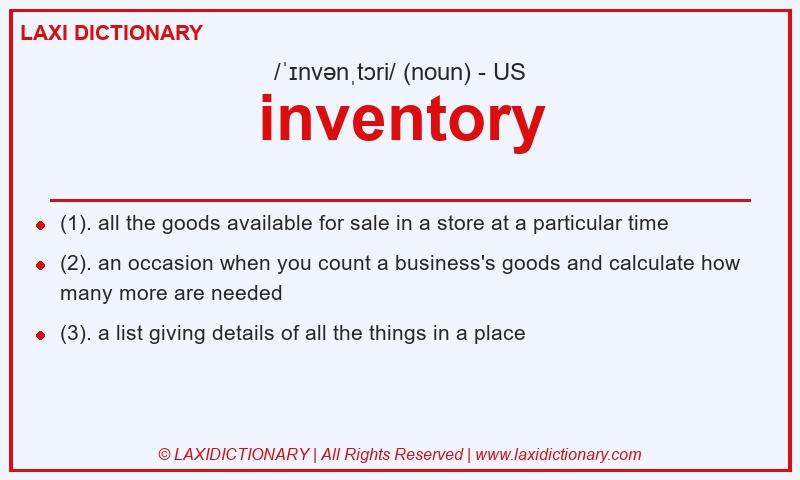 LAXI DICTIONARY

/ˈɪnvənˌtɔri/ (noun) - US

inventory

- (1). all the goods available for sale in a store at a particular time
- (2). an occasion when you count a business's goods and calculate how many more are needed
- (3). a list giving details of all the things in a place

© LAXIDICTIONARY | All Rights Reserved | www.laxidictionary.com